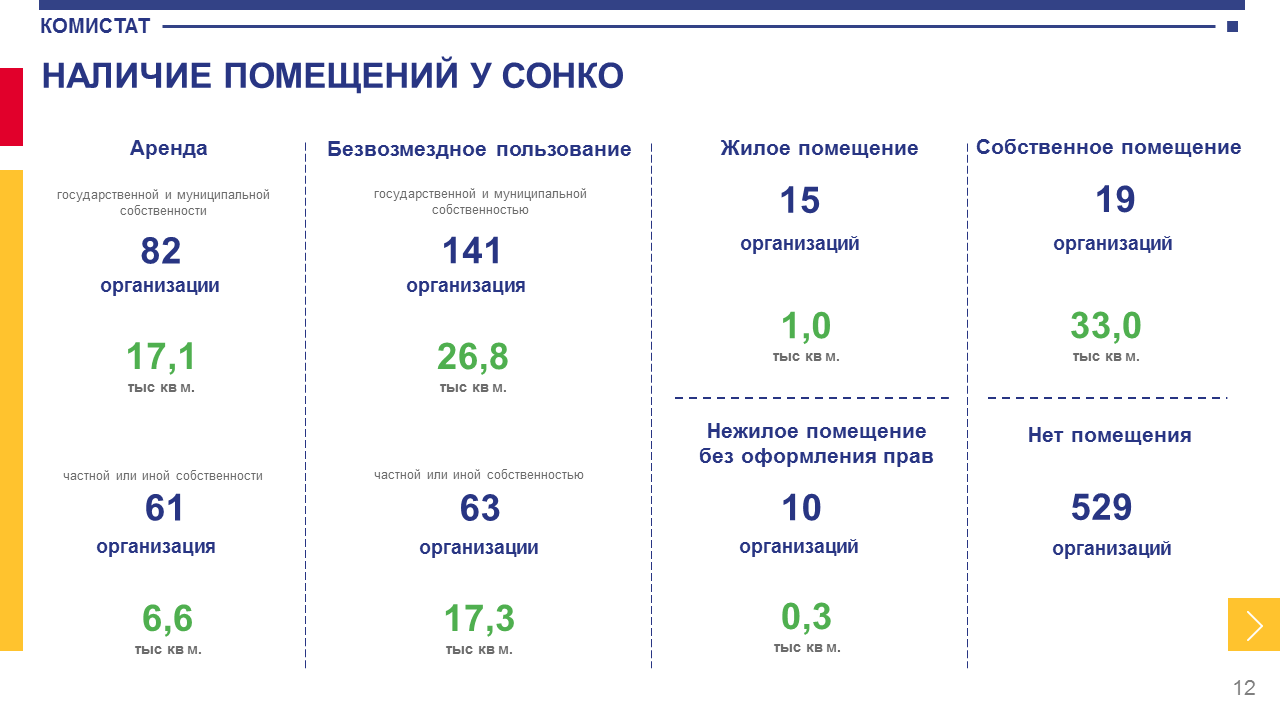 КОМИСТАТ

НАЛИЧИЕ ПОМЕЩЕНИЙ У СОНКО

Аренда

государственной и муниципальной собственности

82
организации

17,1
тыс кв м.

частной или иной собственности

61
организация

6,6
тыс кв м.

Безвозмездное пользование

государственной и муниципальной собственностью

141
организация

26,8
тыс кв м.

частной или иной собственностью

63
организации

17,3
тыс кв м.

Жилое помещение

15
организаций

1,0
тыс кв м.

Нежилое помещение без оформления прав

10
организаций

0,3
тыс кв м.

Собственное помещение

19
организаций

33,0
тыс кв м.

Нет помещения

529
организаций

12